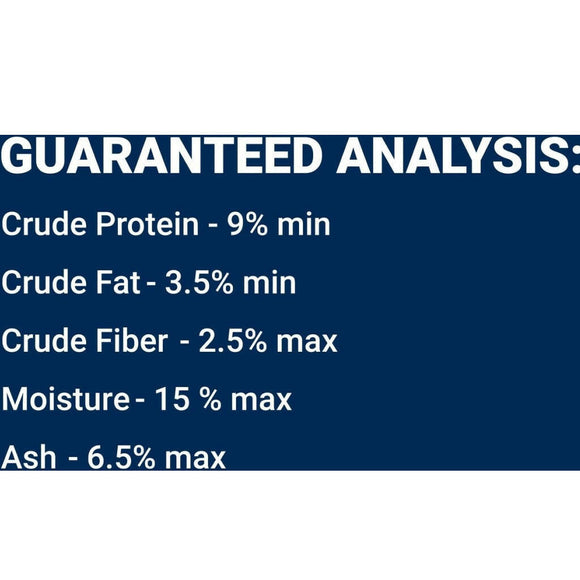 GUARANTEED ANALYSIS:

Crude Protein - 9% min

Crude Fat - 3.5% min

Crude Fiber - 2.5% max

Moisture - 15 % max

Ash - 6.5% max